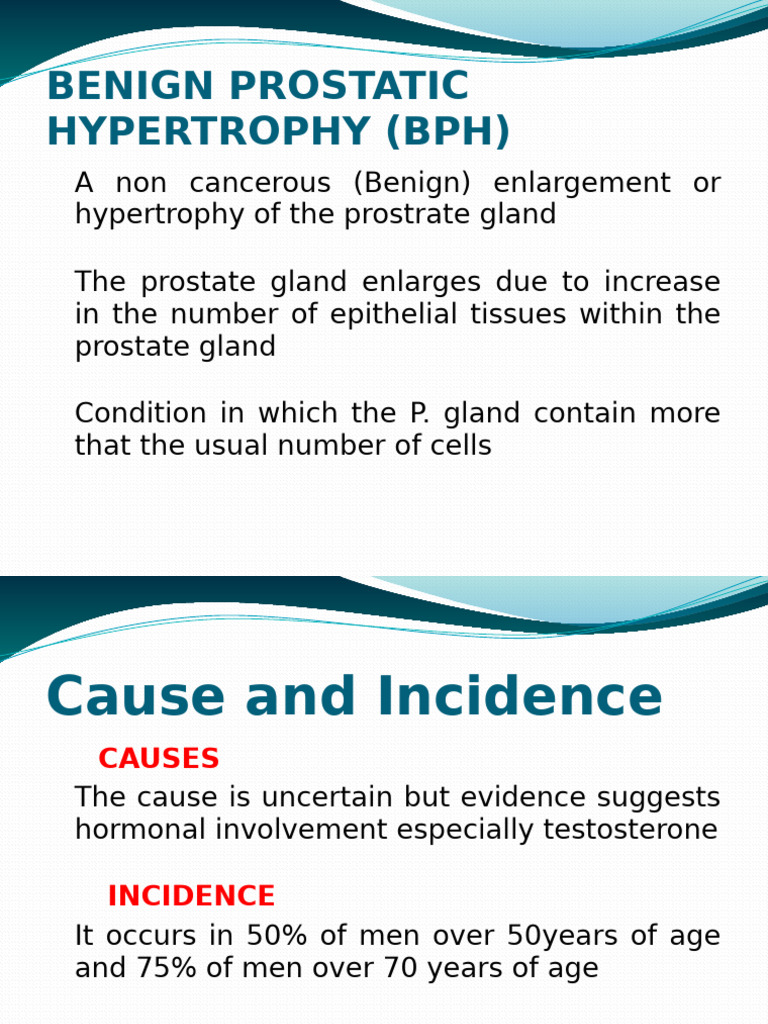 BENIGN PROSTATIC HYPERTROPHY (BPH)

A non cancerous (Benign) enlargement or hypertrophy of the prostrate gland

The prostate gland enlarges due to increase in the number of epithelial tissues within the prostate gland

Condition in which the P. gland contain more that the usual number of cells

Cause and Incidence

CAUSES

The cause is uncertain but evidence suggests hormonal involvement especially testosterone

INCIDENCE

It occurs in 50% of men over 50years of age and 75% of men over 70 years of age